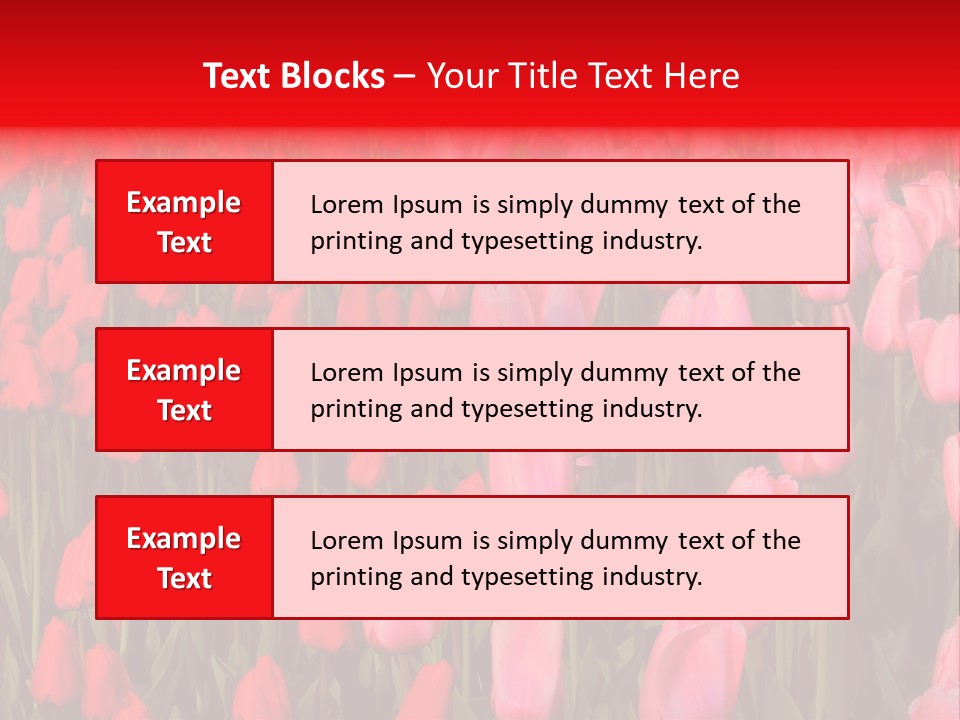 Text Blocks – Your Title Text Here

Example Text

Lorem Ipsum is simply dummy text of the printing and typesetting industry.

Example Text

Lorem Ipsum is simply dummy text of the printing and typesetting industry.

Example Text

Lorem Ipsum is simply dummy text of the printing and typesetting industry.